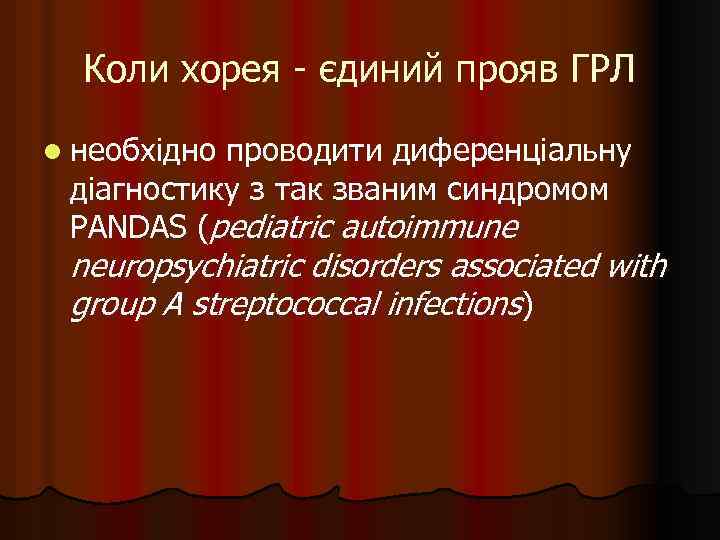 Коли хорея - єдиний прояв ГРЛ

необхідно проводити диференціальну діагностику з так званим синдромом PANDAS (pediatric autoimmune neuropsychiatric disorders associated with group A streptococcal infections)